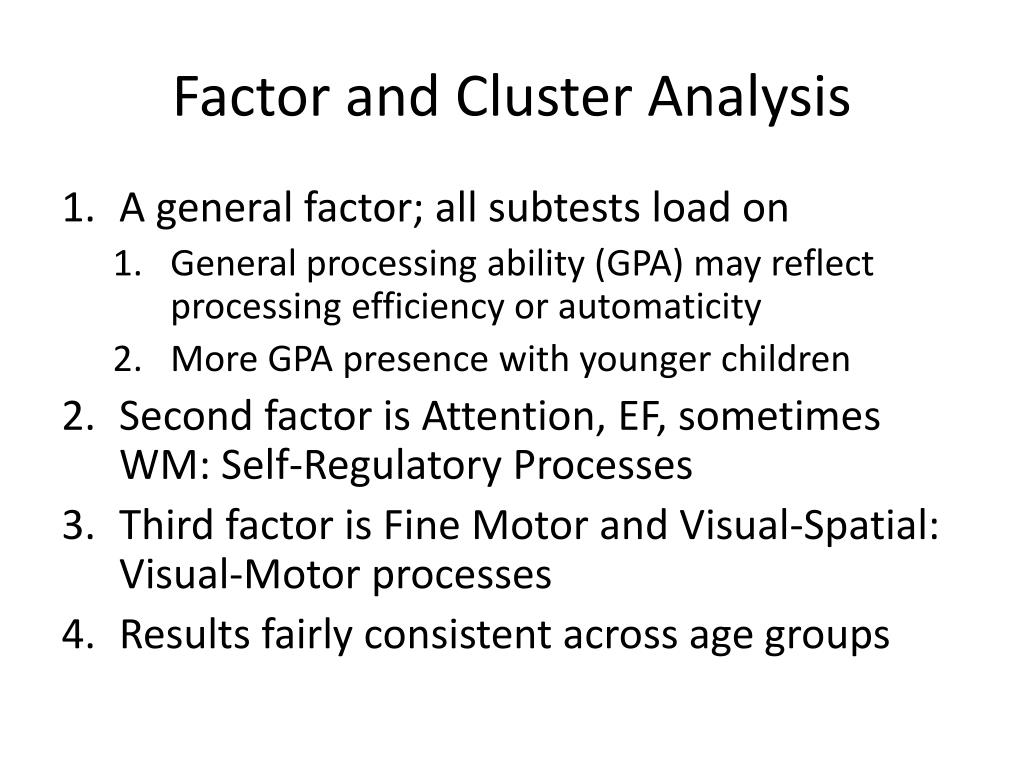 Factor and Cluster Analysis

1. A general factor; all subtests load on
   1. General processing ability (GPA) may reflect processing efficiency or automaticity
   2. More GPA presence with younger children
2. Second factor is Attention, EF, sometimes WM: Self-Regulatory Processes
3. Third factor is Fine Motor and Visual-Spatial: Visual-Motor processes
4. Results fairly consistent across age groups